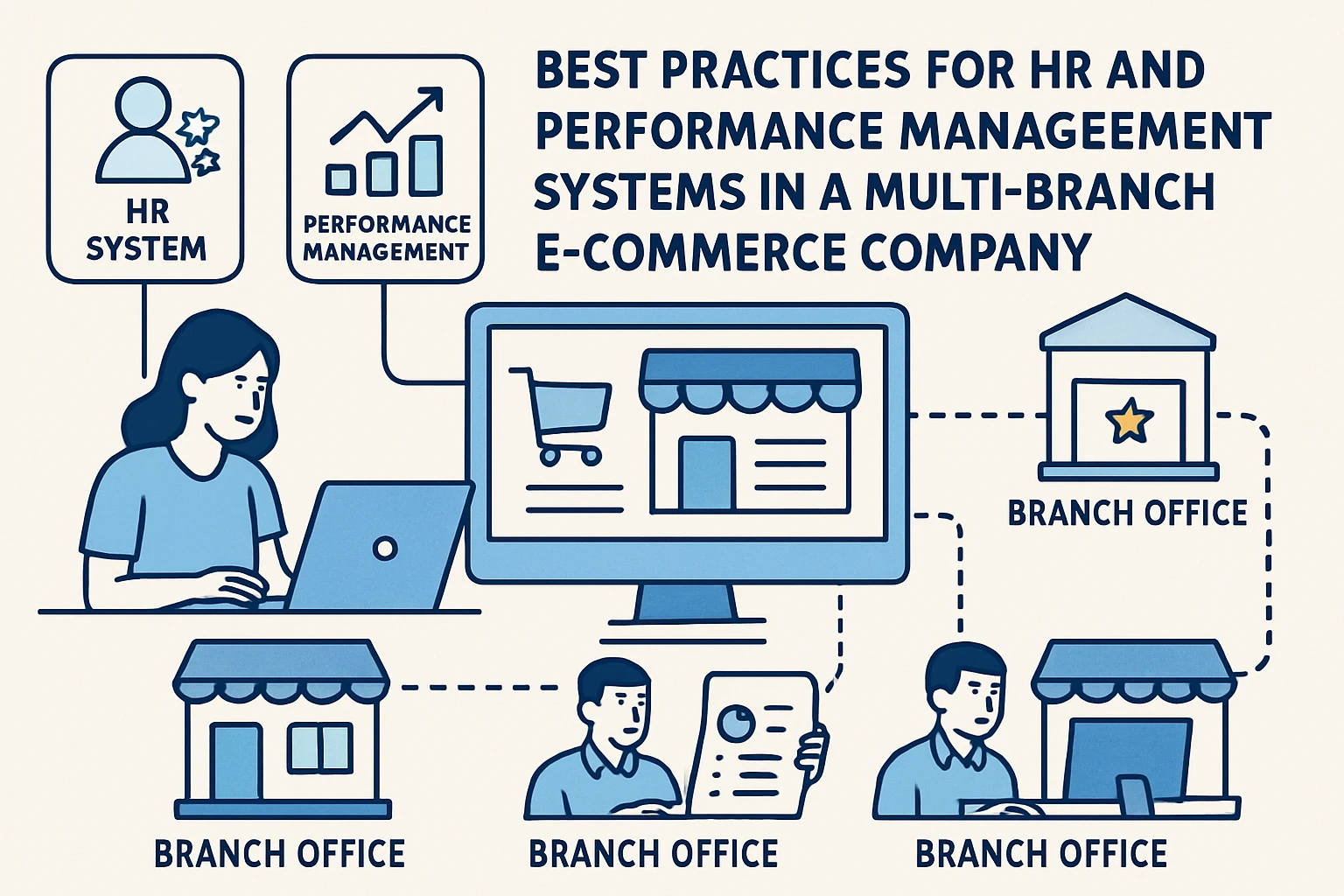 HR SYSTEM

PERFORMANCE MANAGEMENT

BEST PRACTICES FOR HR AND PERFORMANCE MANAGEEMENT SYSTEMS IN A MULTI-BRANCH E-COMMERCE COMPANY

BRANCH OFFICE

BRANCH OFFICE

BRANCH OFFICE

BRANCH OFFICE